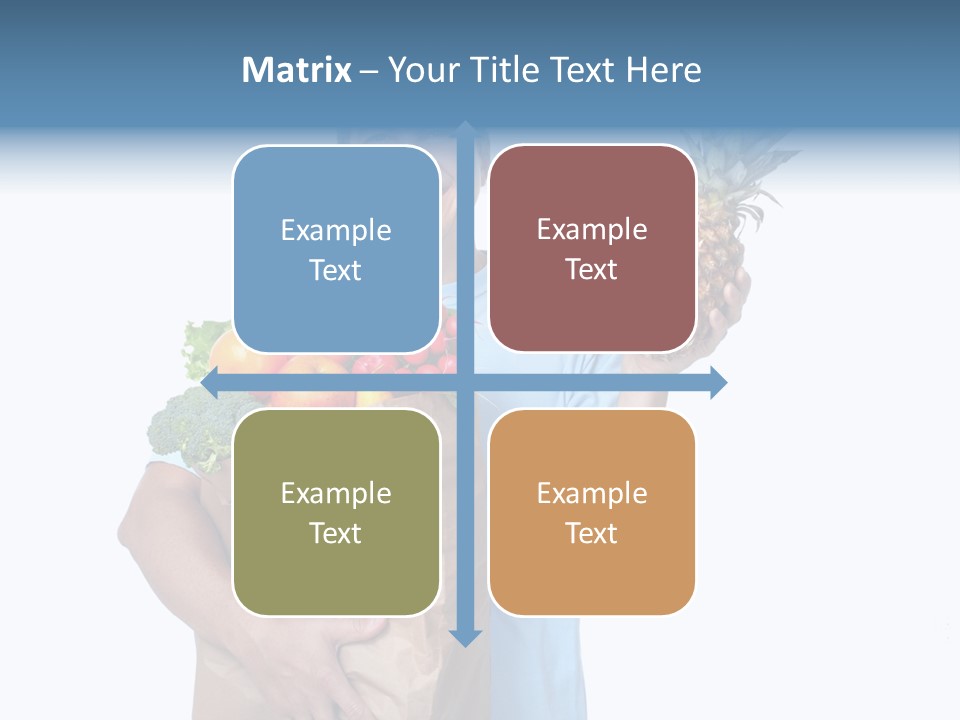 Matrix – Your Title Text Here

Example Text

Example Text

Example Text

Example Text